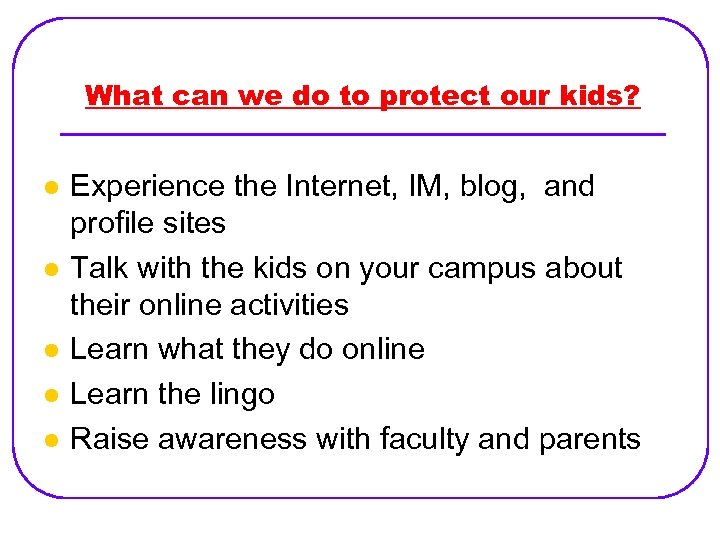 What can we do to protect our kids?

- Experience the Internet, IM, blog, and profile sites
- Talk with the kids on your campus about their online activities
- Learn what they do online
- Learn the lingo
- Raise awareness with faculty and parents